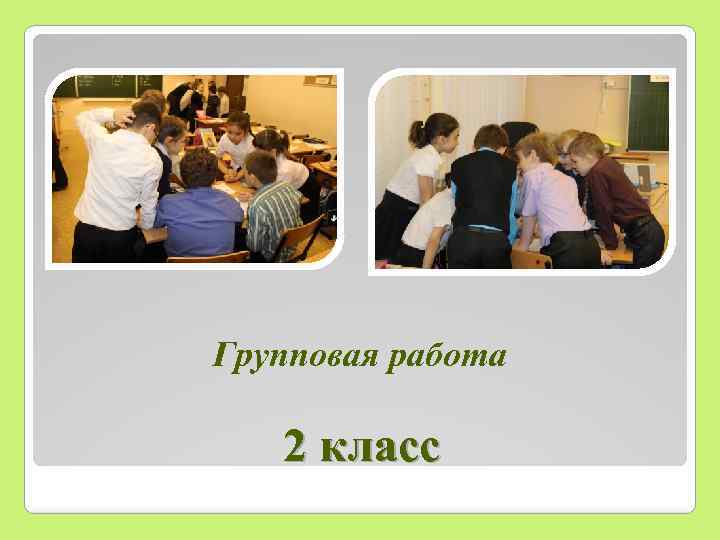 Групповая работа

2 класс